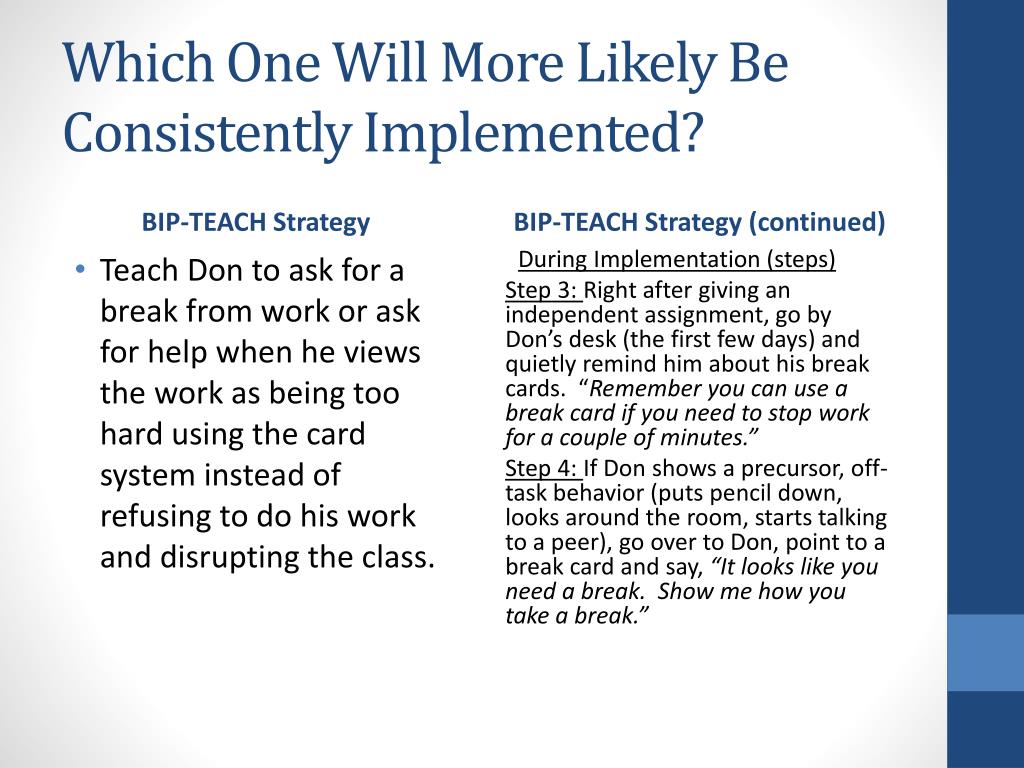 Which One Will More Likely Be Consistently Implemented?

BIP-TEACH Strategy

• Teach Don to ask for a break from work or ask for help when he views the work as being too hard using the card system instead of refusing to do his work and disrupting the class.

BIP-TEACH Strategy (continued)

During Implementation (steps)

Step 3: Right after giving an independent assignment, go by Don's desk (the first few days) and quietly remind him about his break cards. "Remember you can use a break card if you need to stop work for a couple of minutes."

Step 4: If Don shows a precursor, off-task behavior (puts pencil down, looks around the room, starts talking to a peer), go over to Don, point to a break card and say, "It looks like you need a break. Show me how you take a break."